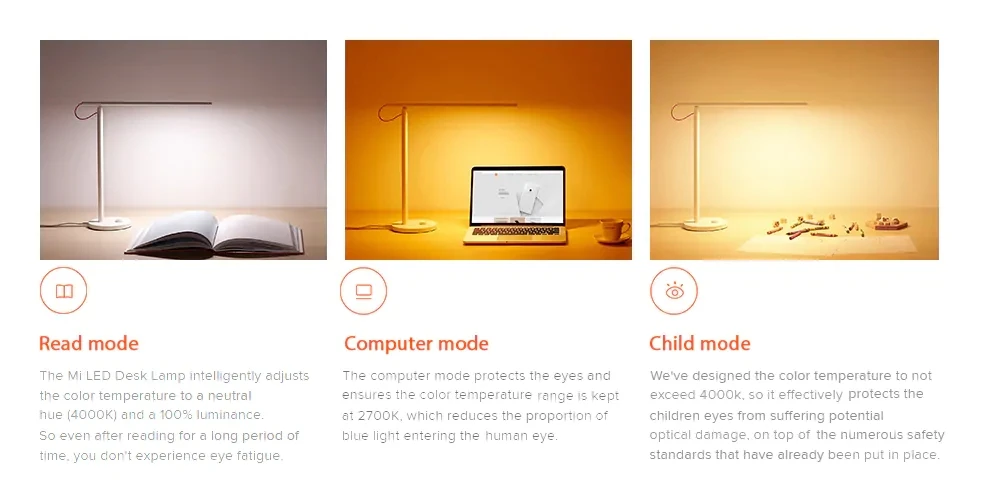 Read mode

The Mi LED Desk Lamp intelligently adjusts the color temperature to a neutral hue (4000K) and a 100% luminance.
So even after reading for a long period of time, you don't experience eye fatigue.

Computer mode

The computer mode protects the eyes and ensures the color temperature range is kept at 2700K, which reduces the proportion of blue light entering the human eye.

Child mode

We've designed the color temperature to not exceed 4000k, so it effectively protects the children eyes from suffering potential optical damage, on top of the numerous safety standards that have already been put in place.